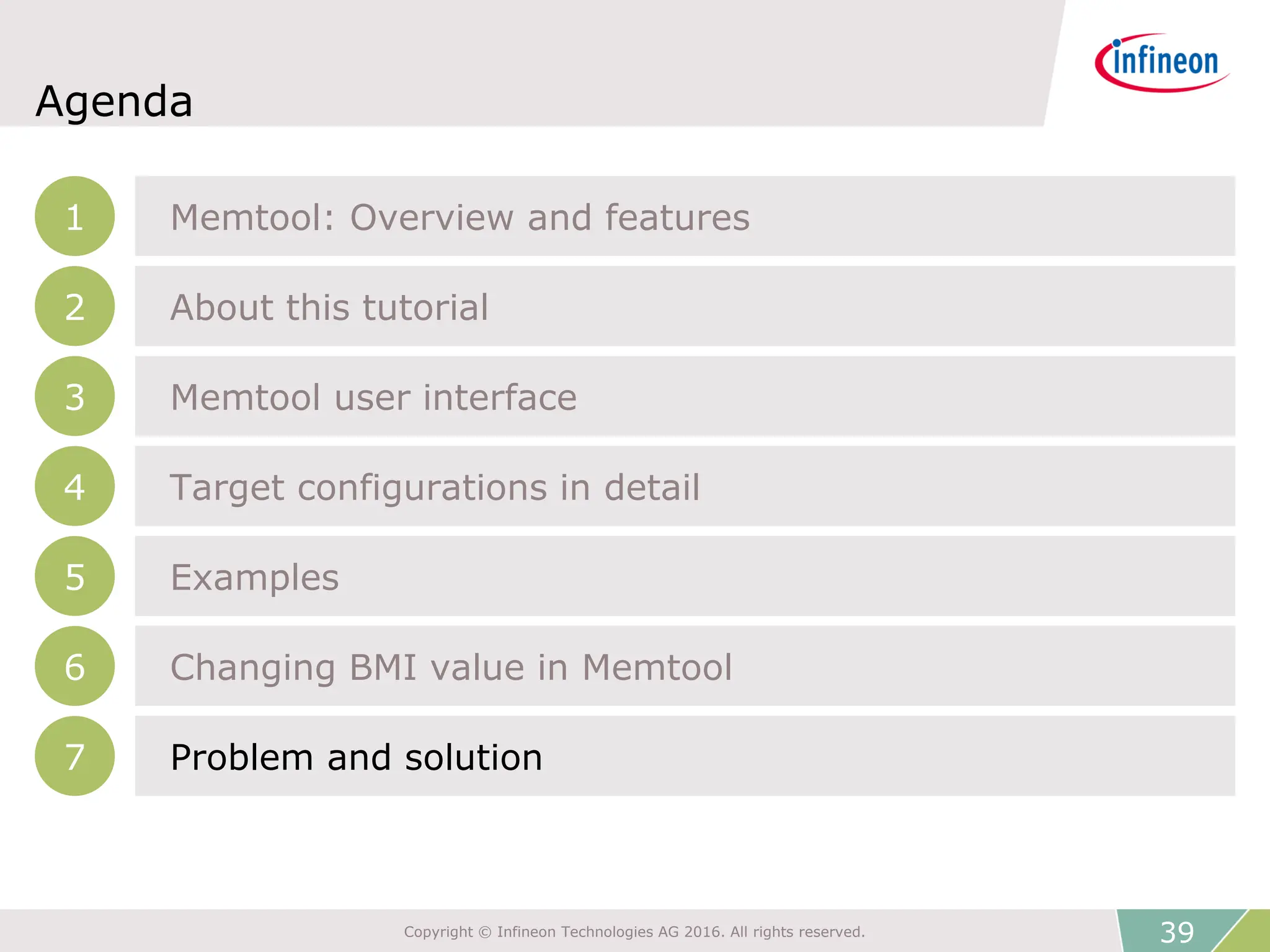 Agenda

infineon

1 Memtool: Overview and features

2 About this tutorial

3 Memtool user interface

4 Target configurations in detail

5 Examples

6 Changing BMI value in Memtool

7 Problem and solution

Copyright © Infineon Technologies AG 2016. All rights reserved.

39